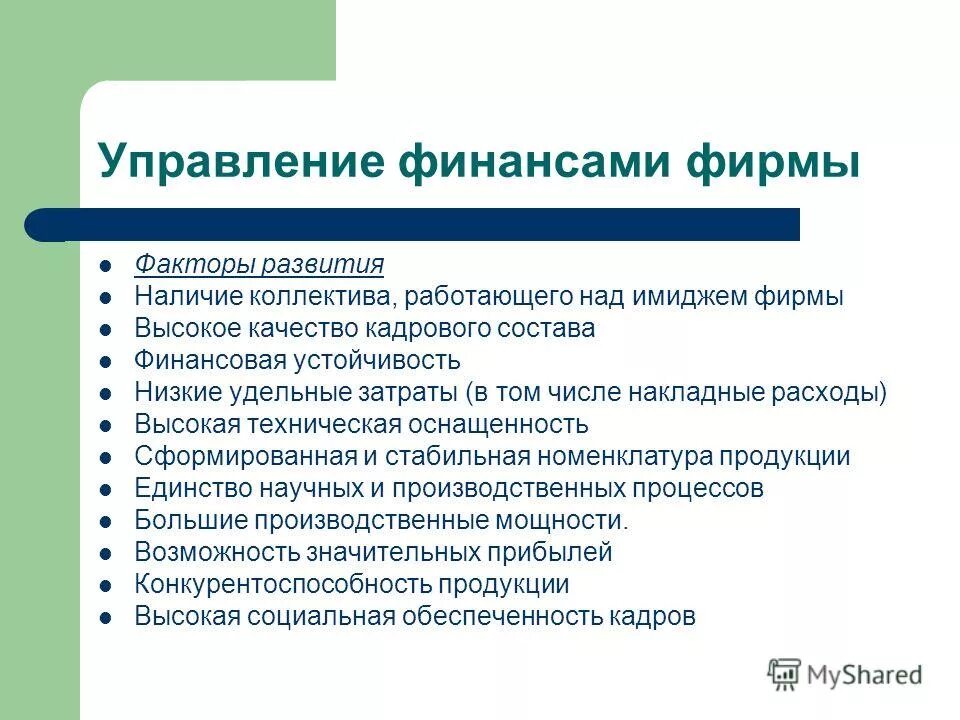 Управление финансами фирмы

- Факторы развития
- Наличие коллектива, работающего над имиджем фирмы
- Высокое качество кадрового состава
- Финансовая устойчивость
- Низкие удельные затраты (в том числе накладные расходы)
- Высокая техническая оснащенность
- Сформированная и стабильная номенклатура продукции
- Единство научных и производственных процессов
- Большие производственные мощности.
- Возможность значительных прибылей
- Конкурентоспособность продукции
- Высокая социальная обеспеченность кадров

MyShared